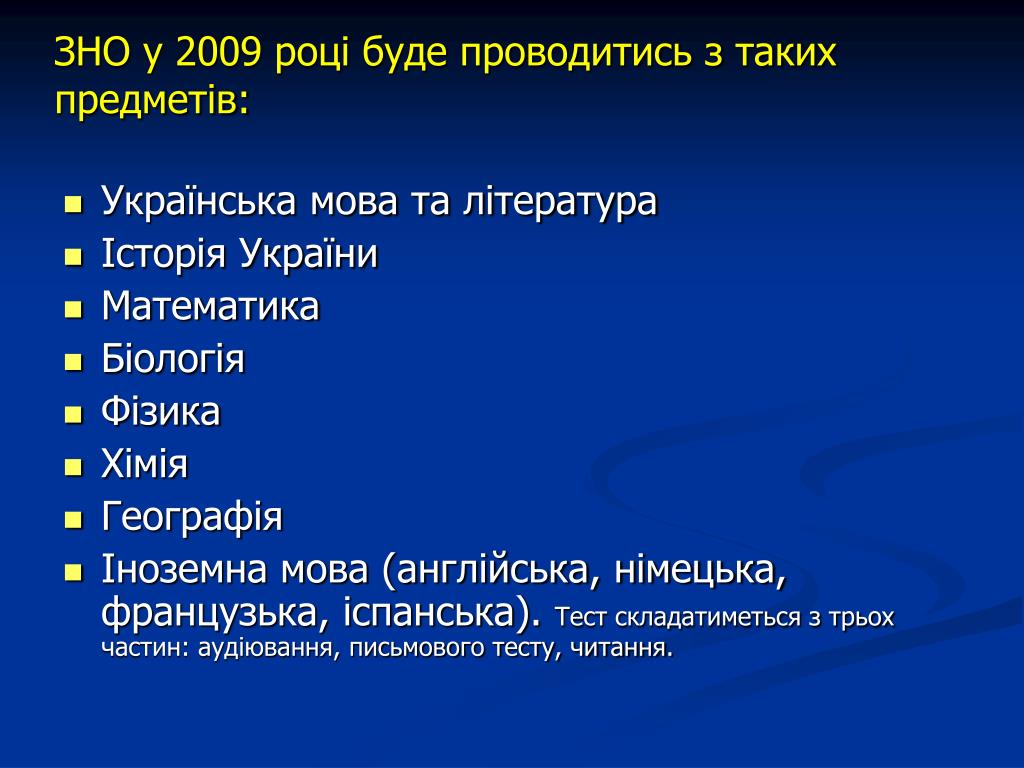 ЗНО у 2009 році буде проводитись з таких предметів:

- Українська мова та література
- Історія України
- Математика
- Біологія
- Фізика
- Хімія
- Географія
- Іноземна мова (англійська, німецька, французька, іспанська). Тест складатиметься з трьох частин: аудіювання, письмового тесту, читання.